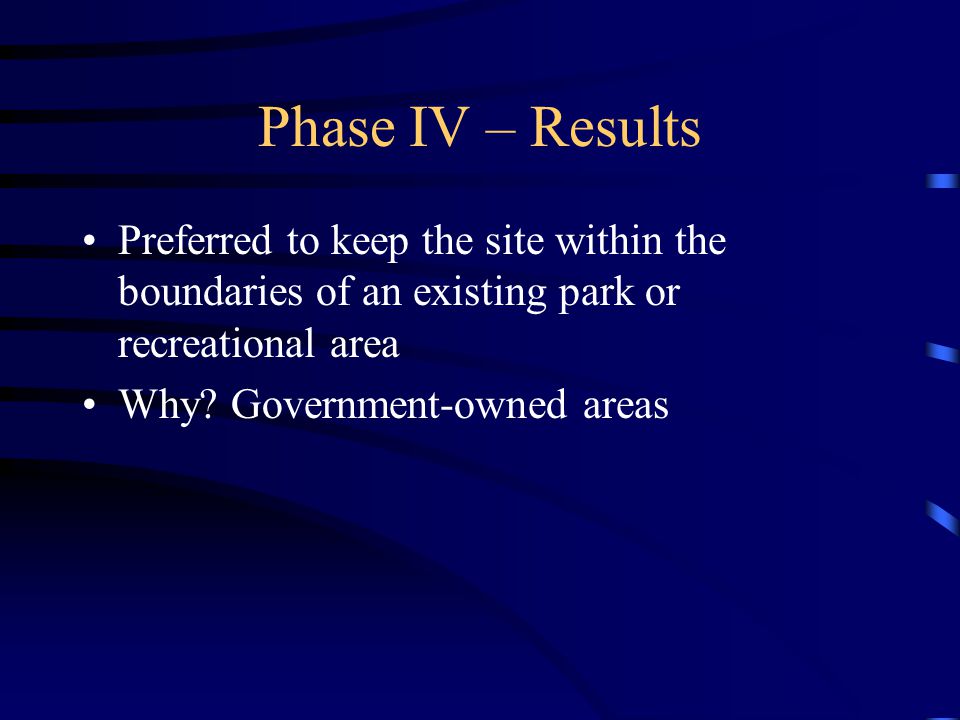 Phase IV – Results

• Preferred to keep the site within the boundaries of an existing park or recreational area
• Why? Government-owned areas